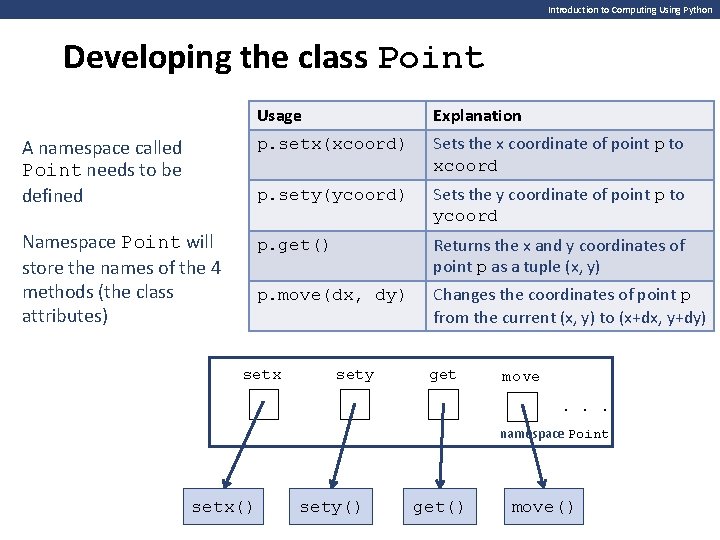 Introduction to Computing Using Python

Developing the class Point

A namespace called Point needs to be defined

Namespace Point will store the names of the 4 methods (the class attributes)

| Usage | Explanation |
|---|---|
| p.setx(xcoord) | Sets the x coordinate of point p to xcoord |
| p.sety(ycoord) | Sets the y coordinate of point p to ycoord |
| p.get() | Returns the x and y coordinates of point p as a tuple (x, y) |
| p.move(dx, dy) | Changes the coordinates of point p from the current (x, y) to (x+dx, y+dy) |

setx sety get move . . .

namespace Point

setx() sety() get() move()